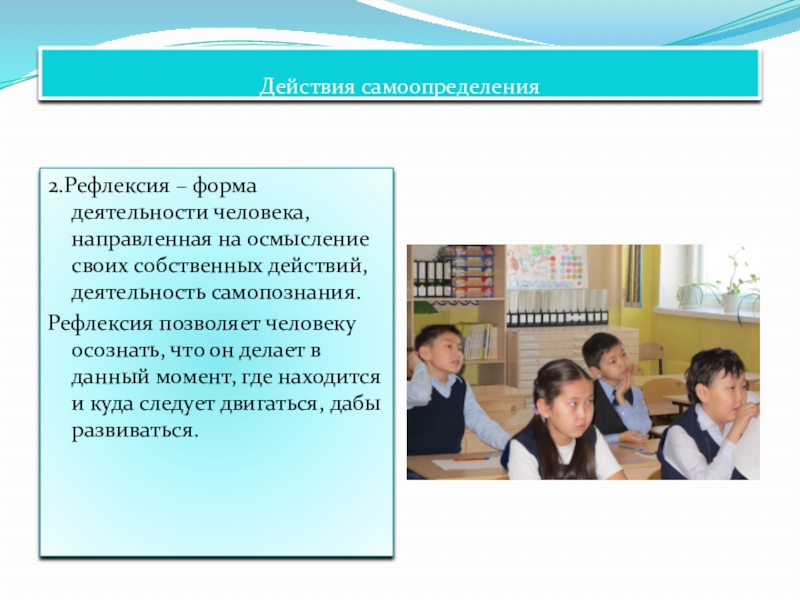 Действия самоопределения

2.Рефлексия – форма деятельности человека, направленная на осмысление своих собственных действий, деятельность самопознания.

Рефлексия позволяет человеку осознать, что он делает в данный момент, где находится и куда следует двигаться, дабы развиваться.